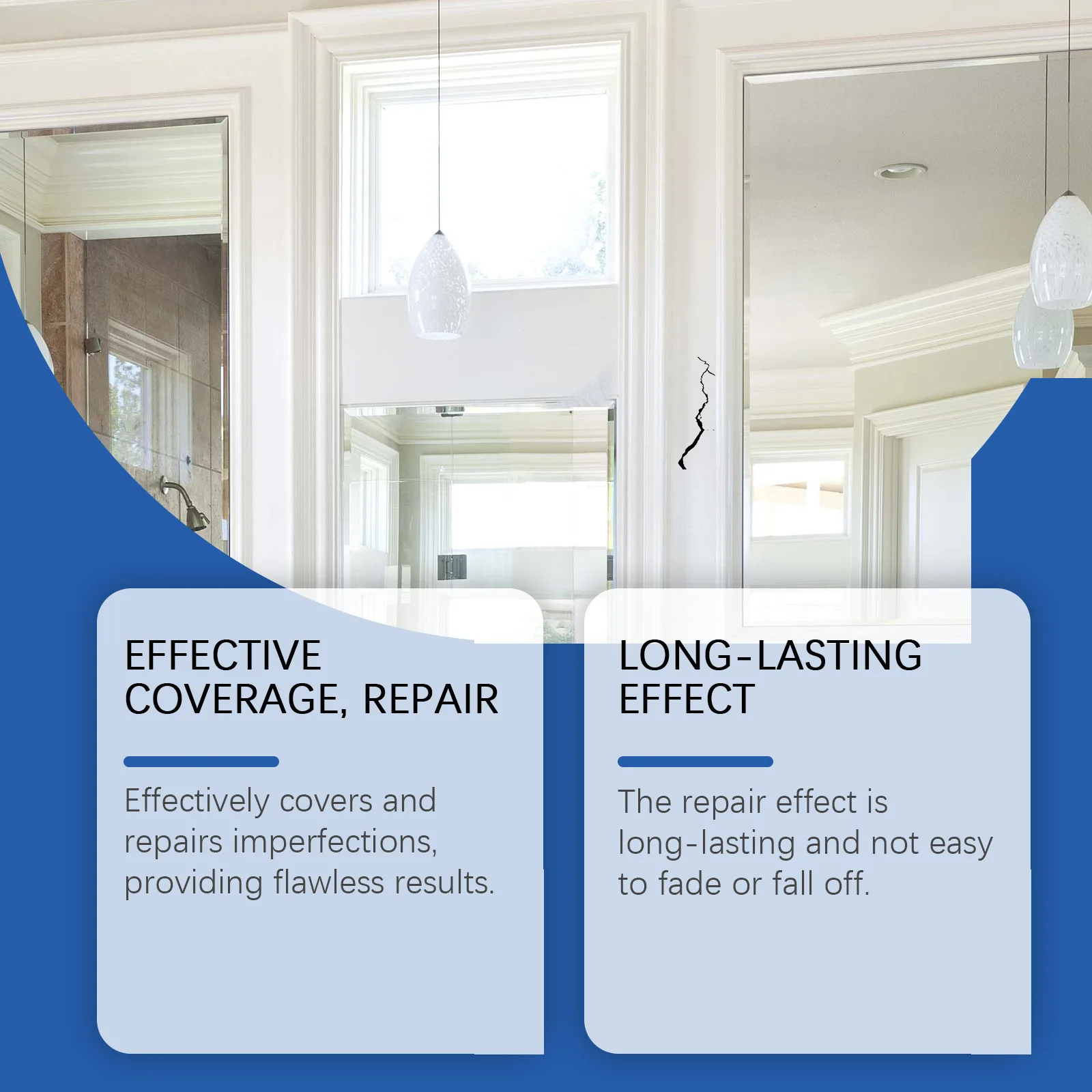 EFFECTIVE COVERAGE, REPAIR

Effectively covers and repairs imperfections, providing flawless results.

LONG-LASTING EFFECT

The repair effect is long-lasting and not easy to fade or fall off.